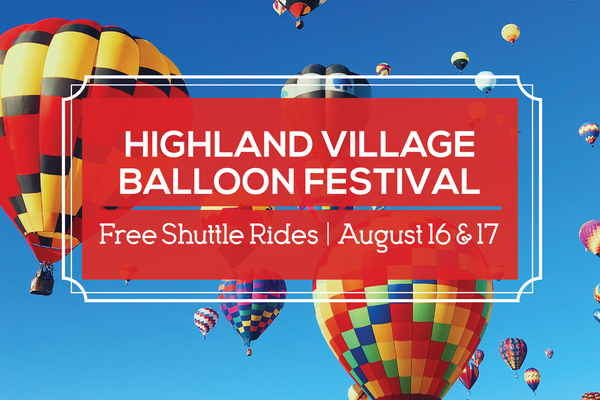 HIGHLAND VILLAGE BALLOON FESTIVAL

Free Shuttle Rides | August 16 & 17